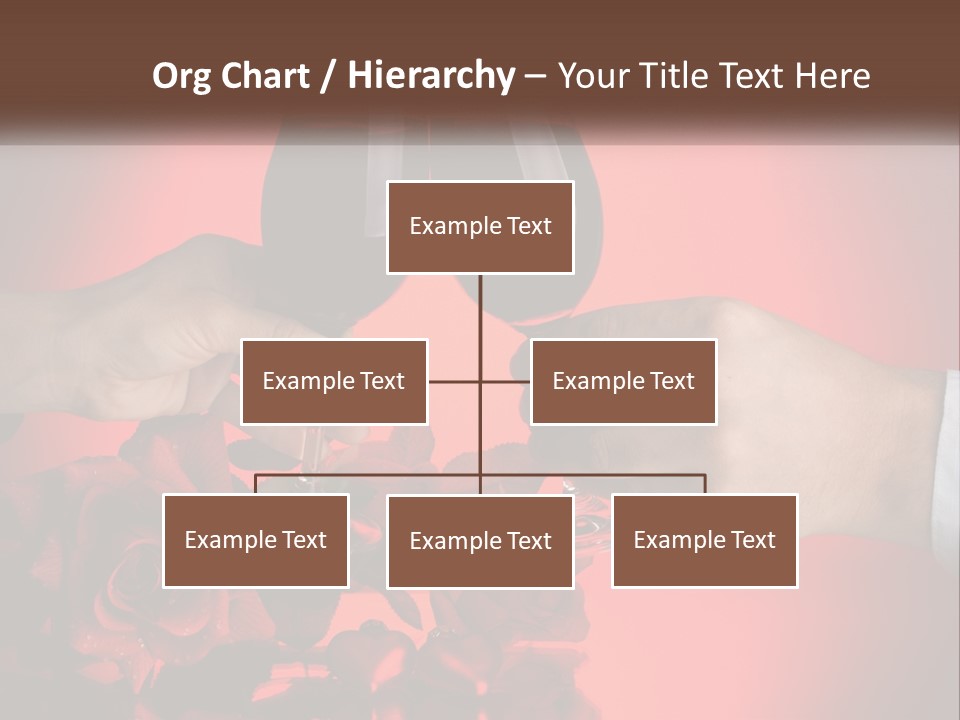 Org Chart / Hierarchy – Your Title Text Here

Example Text

Example Text

Example Text

Example Text

Example Text

Example Text